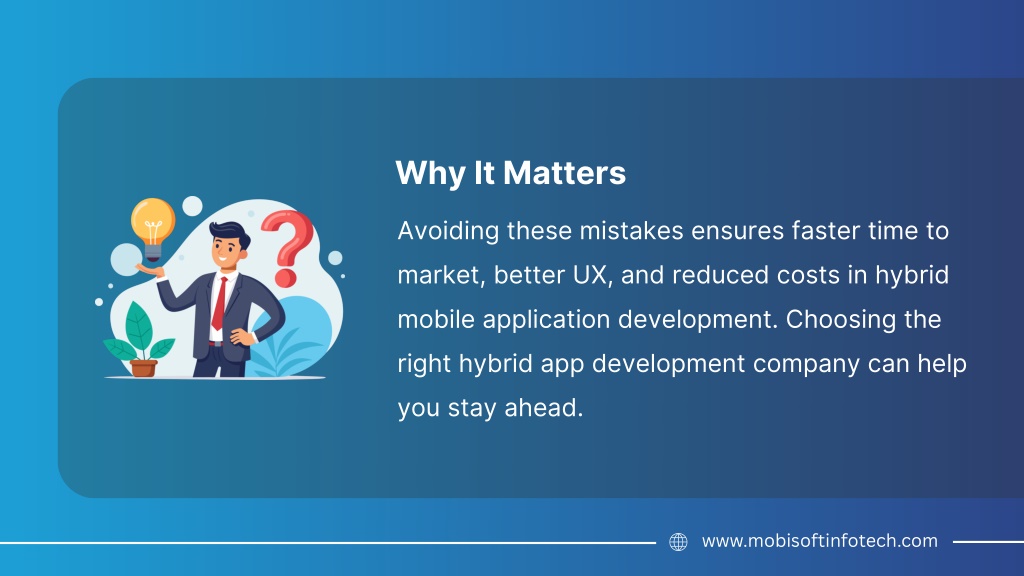 Why It Matters

Avoiding these mistakes ensures faster time to market, better UX, and reduced costs in hybrid mobile application development. Choosing the right hybrid app development company can help you stay ahead.

www.mobisoftinfotech.com